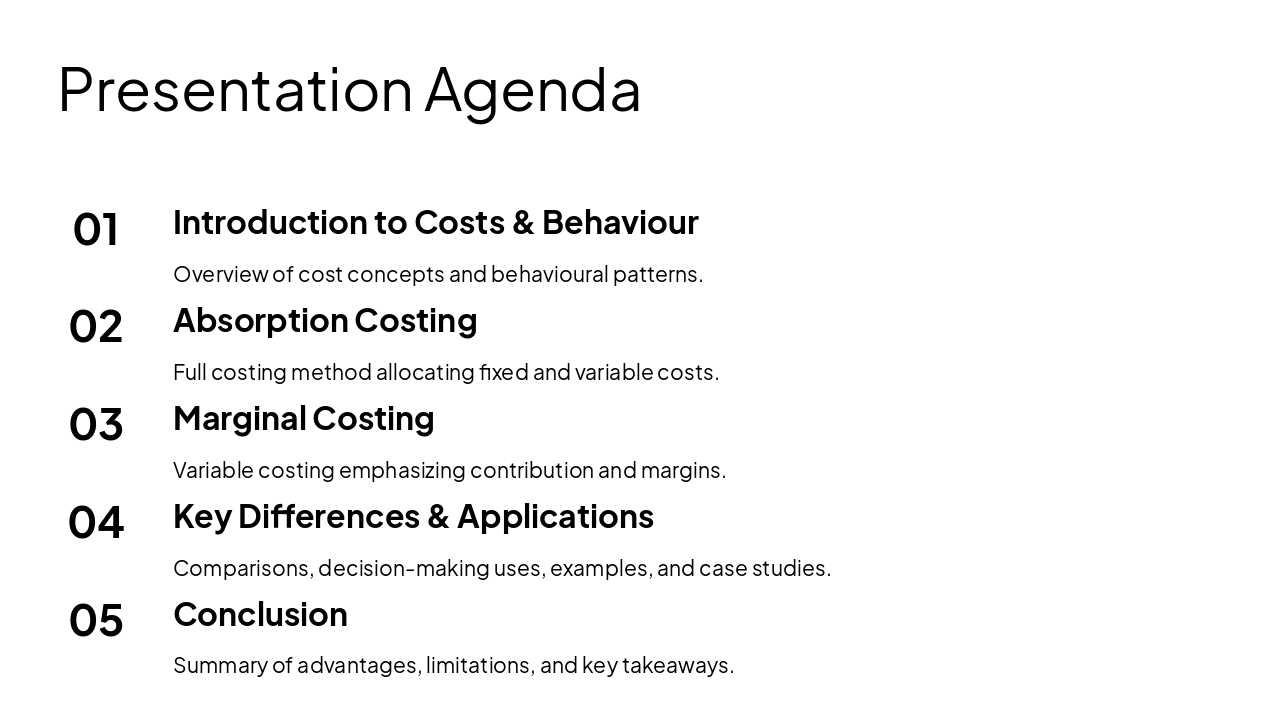 Presentation Agenda

01
Introduction to Costs & Behaviour

Overview of cost concepts and behavioural patterns.

02
Absorption Costing

Full costing method allocating fixed and variable costs.

03
Marginal Costing

Variable costing emphasizing contribution and margins.

04
Key Differences & Applications

Comparisons, decision-making uses, examples, and case studies.

05
Conclusion

Summary of advantages, limitations, and key takeaways.